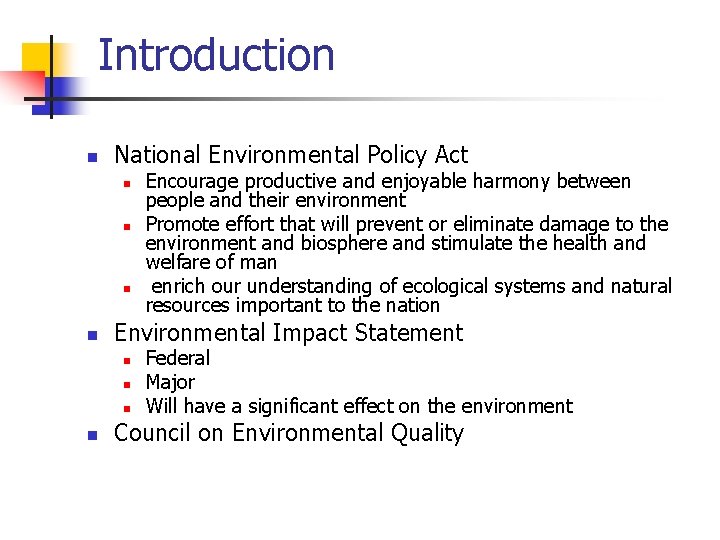 Introduction

- National Environmental Policy Act
  - Encourage productive and enjoyable harmony between people and their environment
  - Promote effort that will prevent or eliminate damage to the environment and biosphere and stimulate the health and welfare of man
  - enrich our understanding of ecological systems and natural resources important to the nation
- Environmental Impact Statement
  - Federal
  - Major
  - Will have a significant effect on the environment
- Council on Environmental Quality